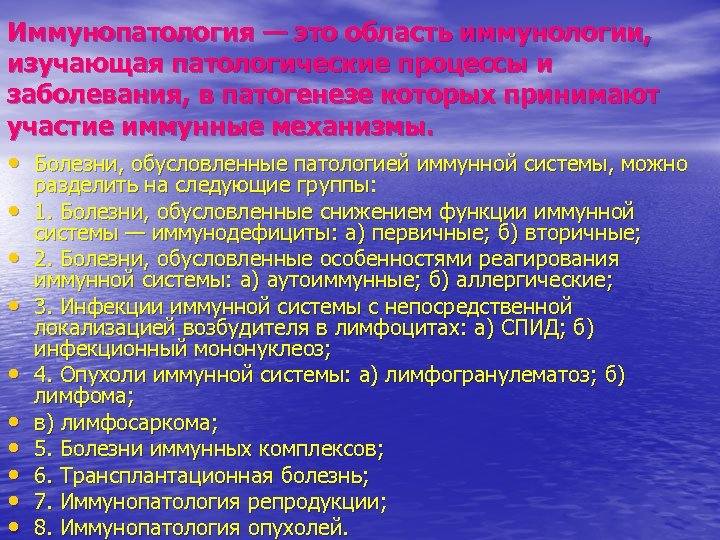 Иммунопатология — это область иммунологии, изучающая патологические процессы и заболевания, в патогенезе которых принимают участие иммунные механизмы.

• Болезни, обусловленные патологией иммунной системы, можно разделить на следующие группы:
• 1. Болезни, обусловленные снижением функции иммунной системы — иммунодефициты: а) первичные; б) вторичные;
• 2. Болезни, обусловленные особенностями реагирования иммунной системы: а) аутоиммунные; б) аллергические;
• 3. Инфекции иммунной системы с непосредственной локализацией возбудителя в лимфоцитах: а) СПИД; б) инфекционный мононуклеоз;
• 4. Опухоли иммунной системы: а) лимфогранулематоз; б) лимфома;
• в) лимфосаркома;
• 5. Болезни иммунных комплексов;
• 6. Трансплантационная болезнь;
• 7. Иммунопатология репродукции;
• 8. Иммунопатология опухолей.